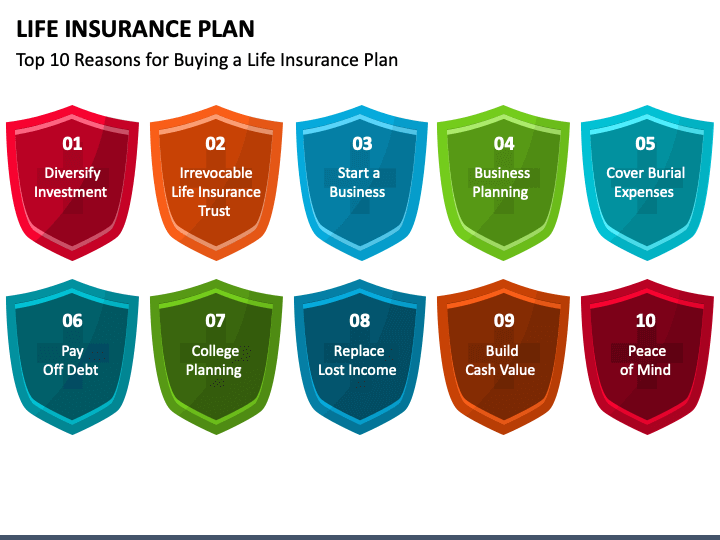 LIFE INSURANCE PLAN

Top 10 Reasons for Buying a Life Insurance Plan

01
Diversify Investment

02
Irrevocable Life Insurance Trust

03
Start a Business

04
Business Planning

05
Cover Burial Expenses

06
Pay Off Debt

07
College Planning

08
Replace Lost Income

09
Build Cash Value

10
Peace of Mind